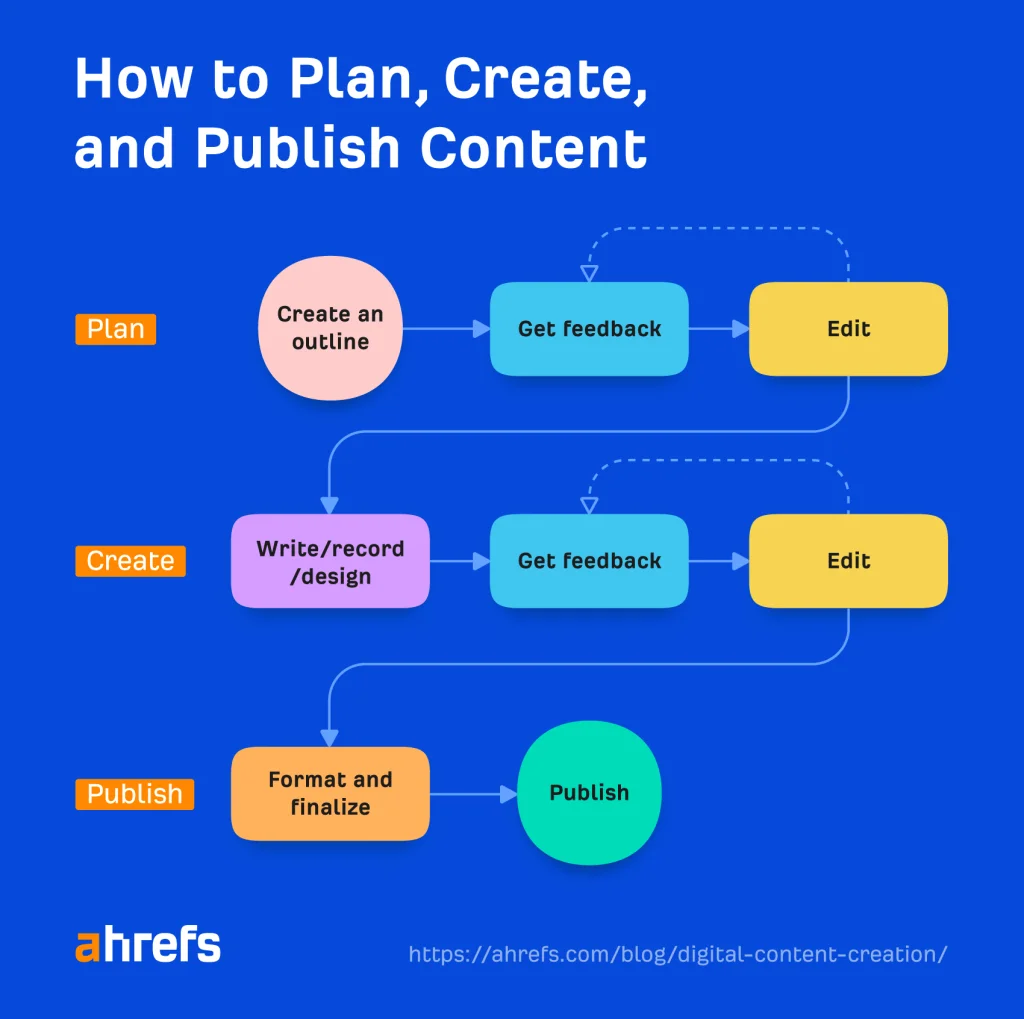 How to Plan, Create, and Publish Content

Plan

Create an outline

Get feedback

Edit

Create

Write/record /design

Get feedback

Edit

Publish

Format and finalize

Publish

ahrefs

https://ahrefs.com/blog/digital-content-creation/